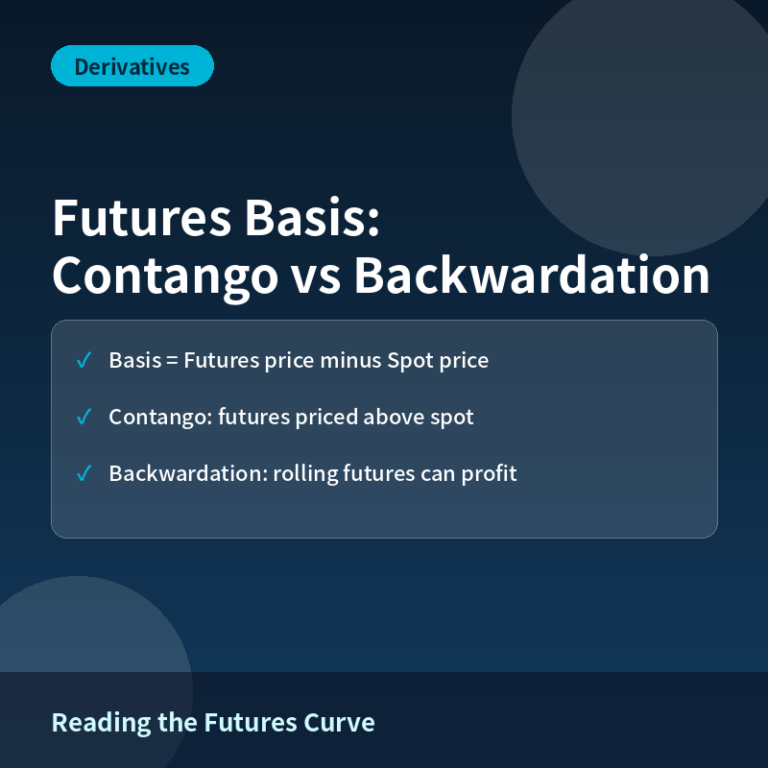 Derivatives

Futures Basis:
Contango vs Backwardation

✓ Basis = Futures price minus Spot price

✓ Contango: futures priced above spot

✓ Backwardation: rolling futures can profit

Reading the Futures Curve